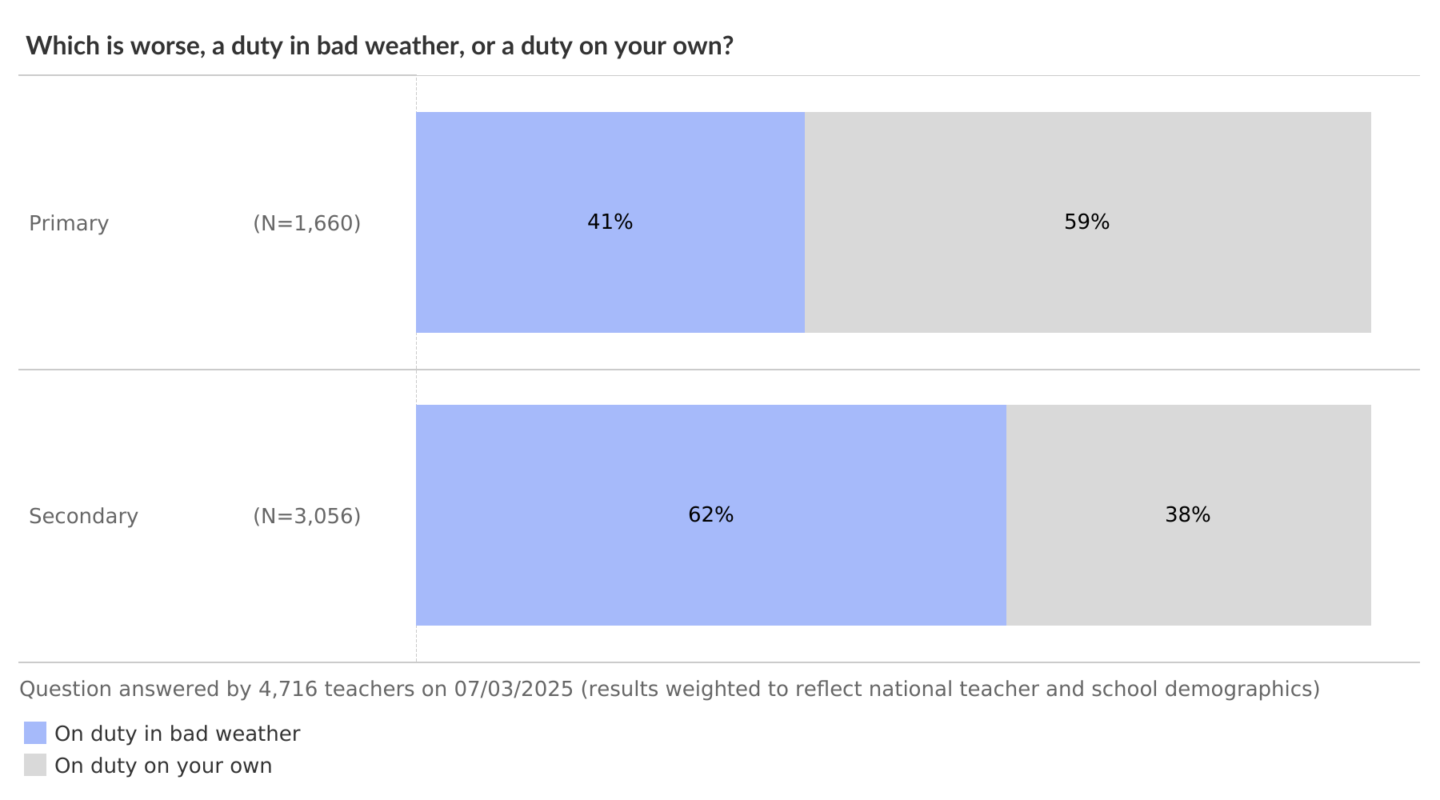 Which is worse, a duty in bad weather, or a duty on your own?

Primary (N=1,660) 41% 59%

Secondary (N=3,056) 62% 38%

Question answered by 4,716 teachers on 07/03/2025 (results weighted to reflect national teacher and school demographics)

On duty in bad weather
On duty on your own